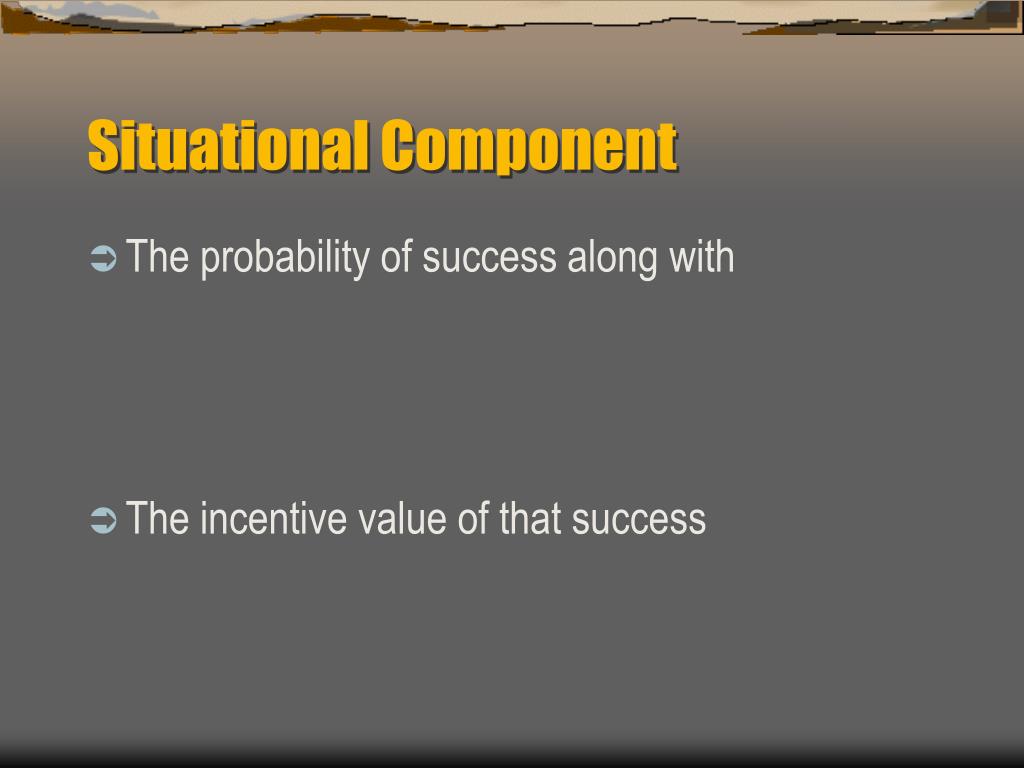 Situational Component

➲ The probability of success along with

➲ The incentive value of that success